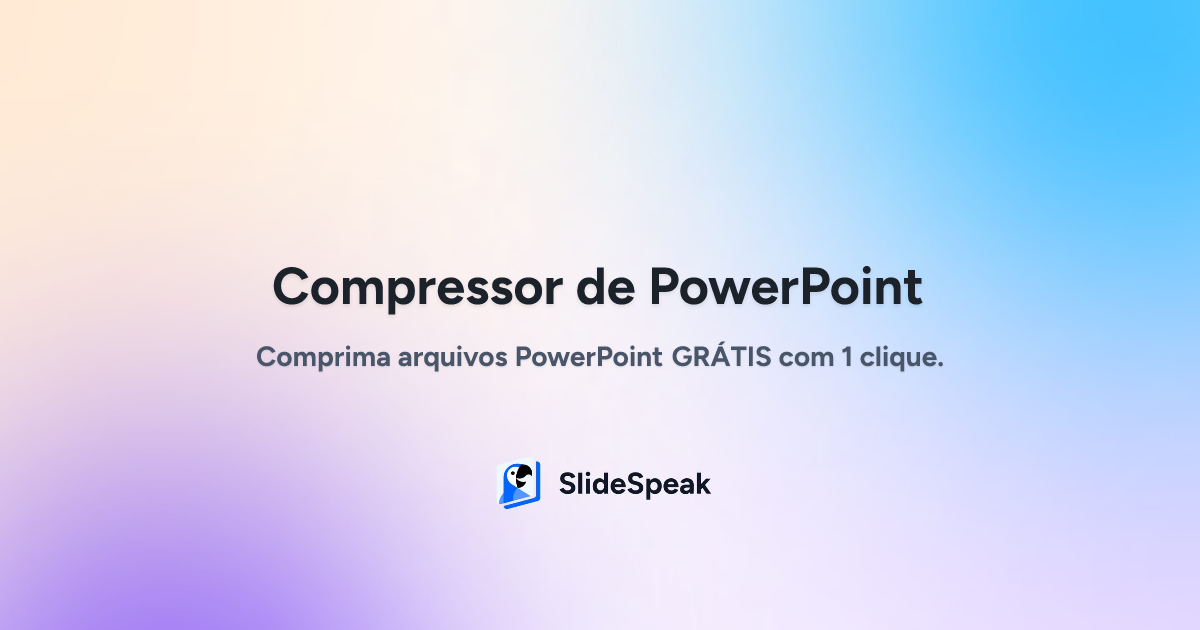 Compressor de PowerPoint

Comprima arquivos PowerPoint GRÁTIS com 1 clique.

SlideSpeak